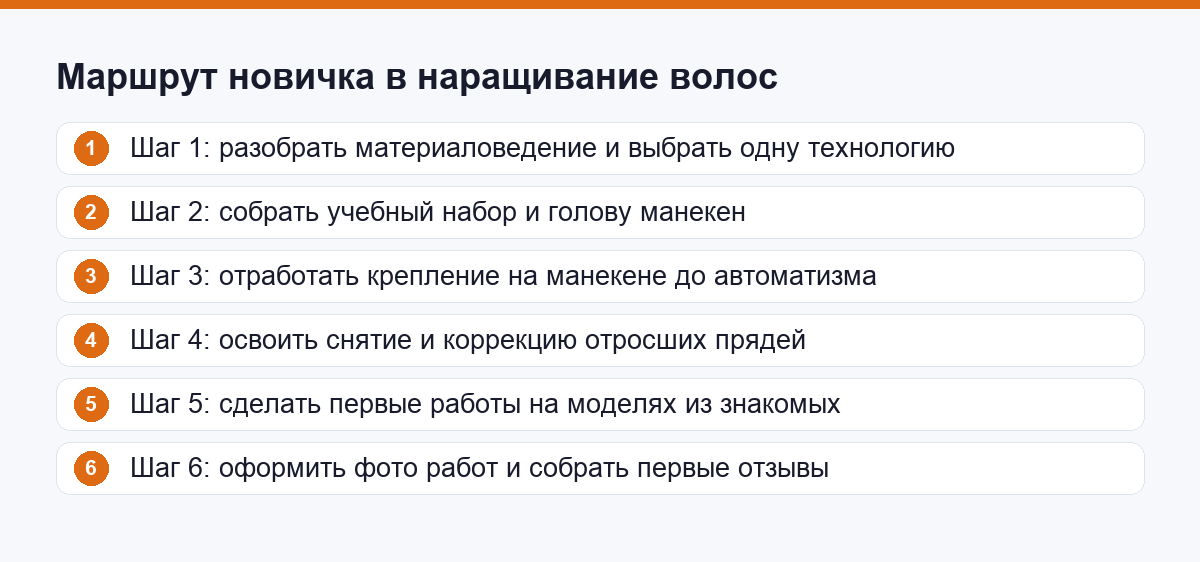 Маршрут новичка в наращивание волос

1 Шаг 1: разобрать материаловедение и выбрать одну технологию

2 Шаг 2: собрать учебный набор и голову манекен

3 Шаг 3: отработать крепление на манекене до автоматизма

4 Шаг 4: освоить снятие и коррекцию отросших прядей

5 Шаг 5: сделать первые работы на моделях из знакомых

6 Шаг 6: оформить фото работ и собрать первые отзывы